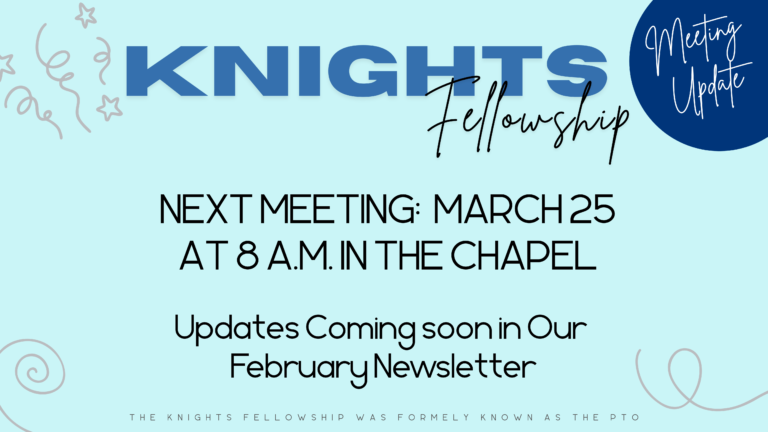 KNIGHTS
Fellowship

Meeting Update

NEXT MEETING: MARCH 25 AT 8 A.M. IN THE CHAPEL

Updates Coming soon in Our February Newsletter

THE KNIGHTS FELLOWSHIP WAS FORMELY KNOWN AS THE PTO